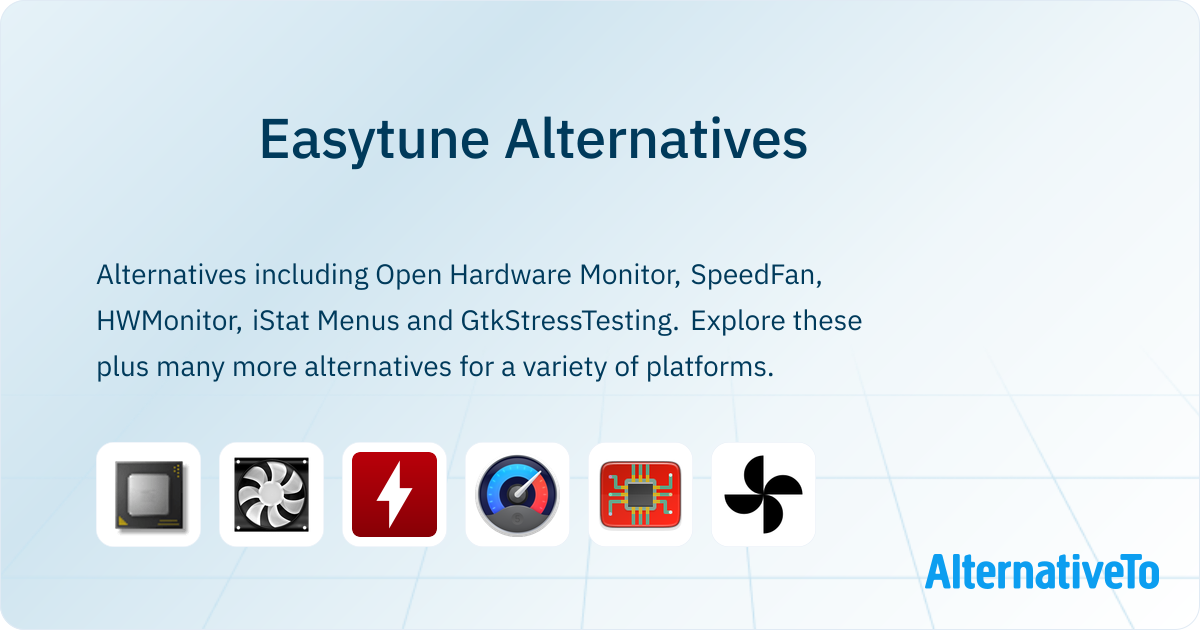 Easytune Alternatives

Alternatives including Open Hardware Monitor, SpeedFan, HWMonitor, iStat Menus and GtkStressTesting. Explore these plus many more alternatives for a variety of platforms.

AlternativeTo